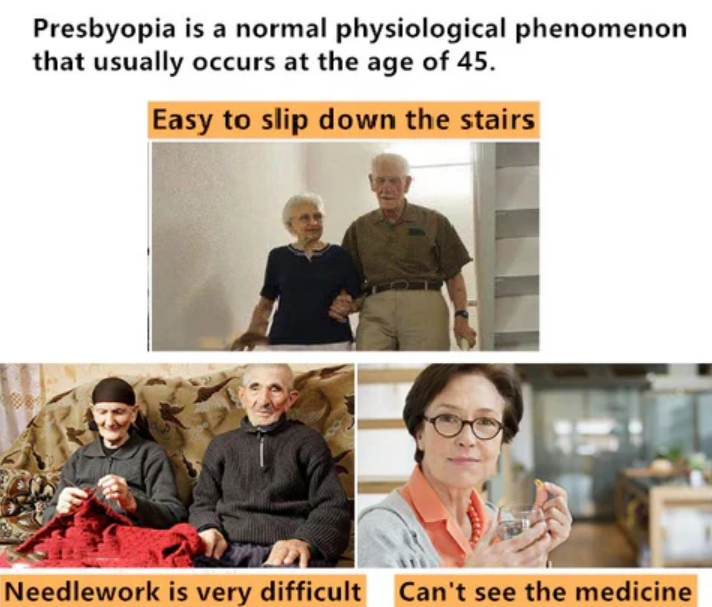 Presbyopia is a normal physiological phenomenon that usually occurs at the age of 45.

Easy to slip down the stairs

Needlework is very difficult

Can't see the medicine